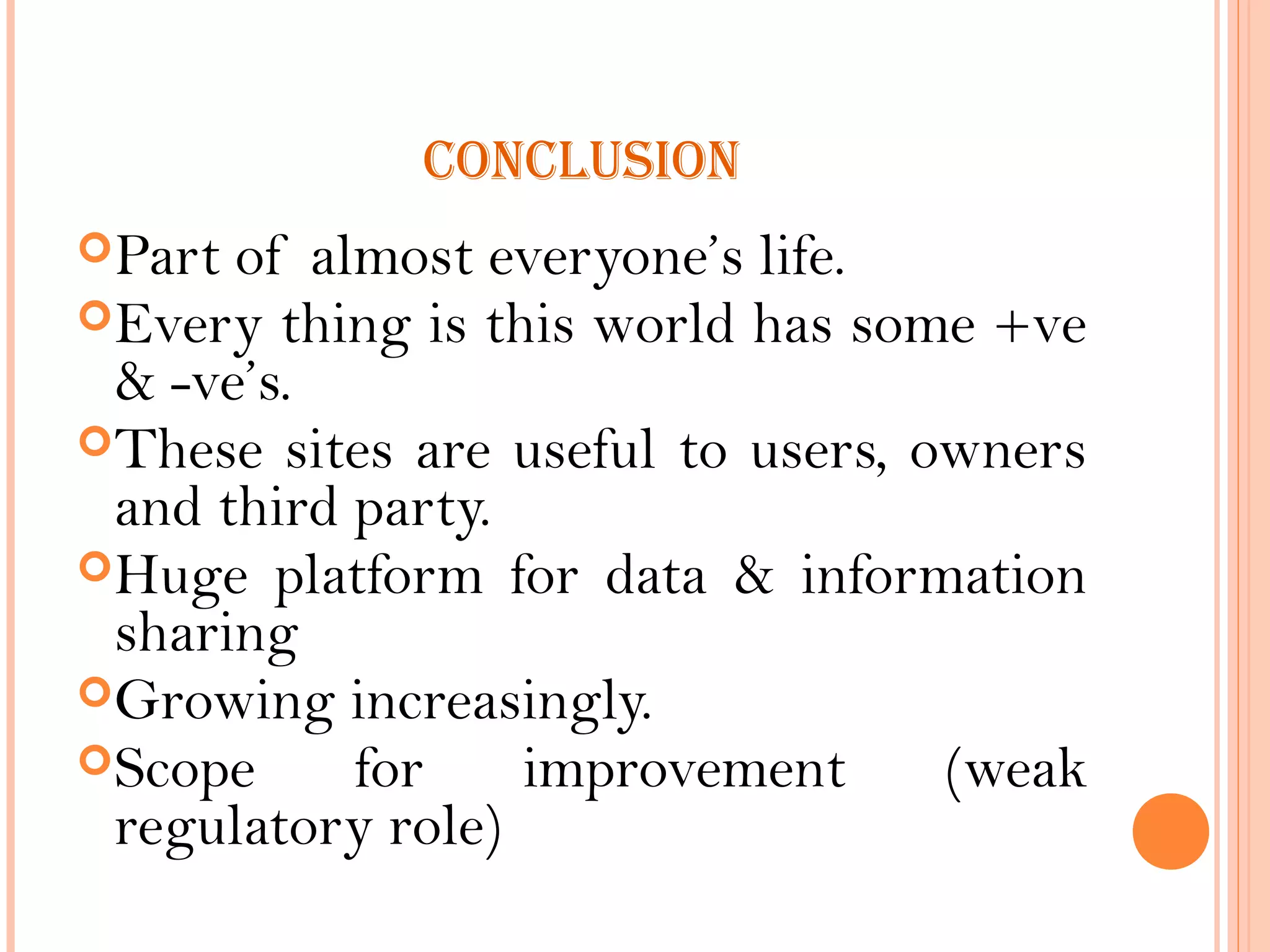 CONCLUSION

Part of almost everyone's life.

Every thing is this world has some +ve & -ve's.

These sites are useful to users, owners and third party.

Huge platform for data & information sharing

Growing increasingly.

Scope for improvement (weak regulatory role)